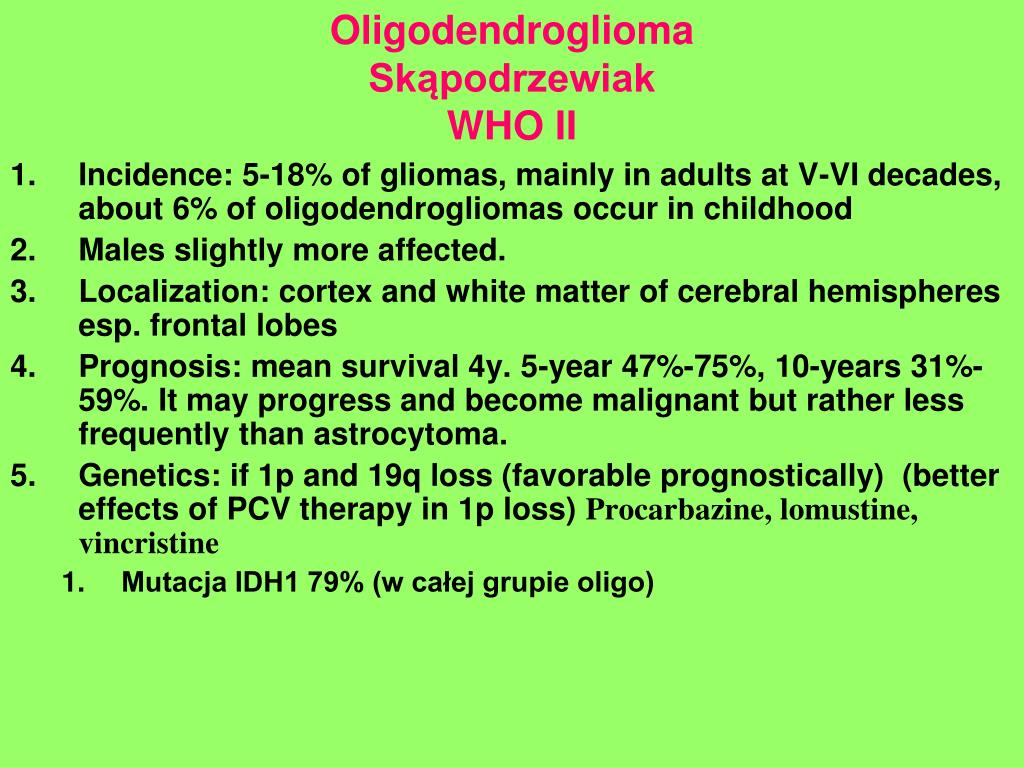 Oligodendroglioma
Skąpodrzewiak
WHO II

1. Incidence: 5-18% of gliomas, mainly in adults at V-VI decades, about 6% of oligodendrogliomas occur in childhood
2. Males slightly more affected.
3. Localization: cortex and white matter of cerebral hemispheres esp. frontal lobes
4. Prognosis: mean survival 4y. 5-year 47%-75%, 10-years 31%-59%. It may progress and become malignant but rather less frequently than astrocytoma.
5. Genetics: if 1p and 19q loss (favorable prognostically) (better effects of PCV therapy in 1p loss) Procarbazine, lomustine, vincristine
   1. Mutacja IDH1 79% (w całej grupie oligo)